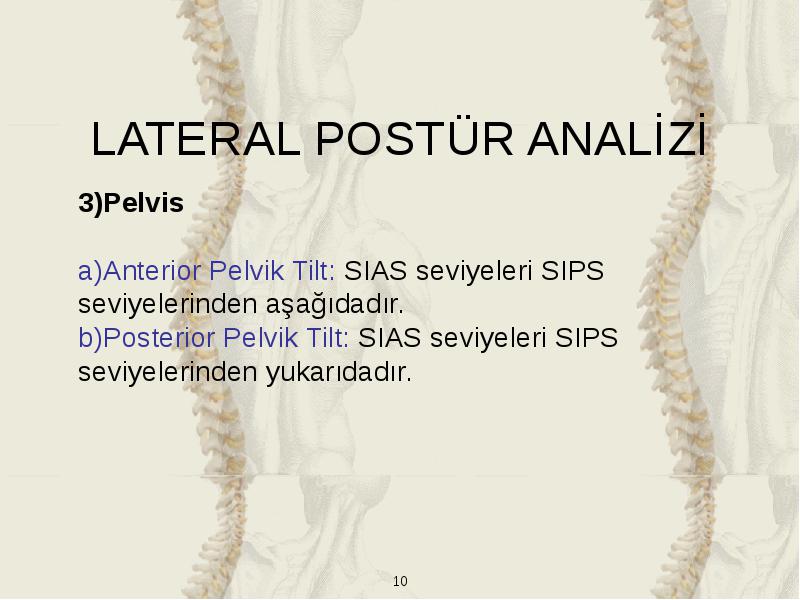 LATERAL POSTÜR ANALİZİ

3)Pelvis

a)Anterior Pelvik Tilt: SIAS seviyeleri SIPS seviyelerinden aşağıdadır.
b)Posterior Pelvik Tilt: SIAS seviyeleri SIPS seviyelerinden yukarıdadır.

10